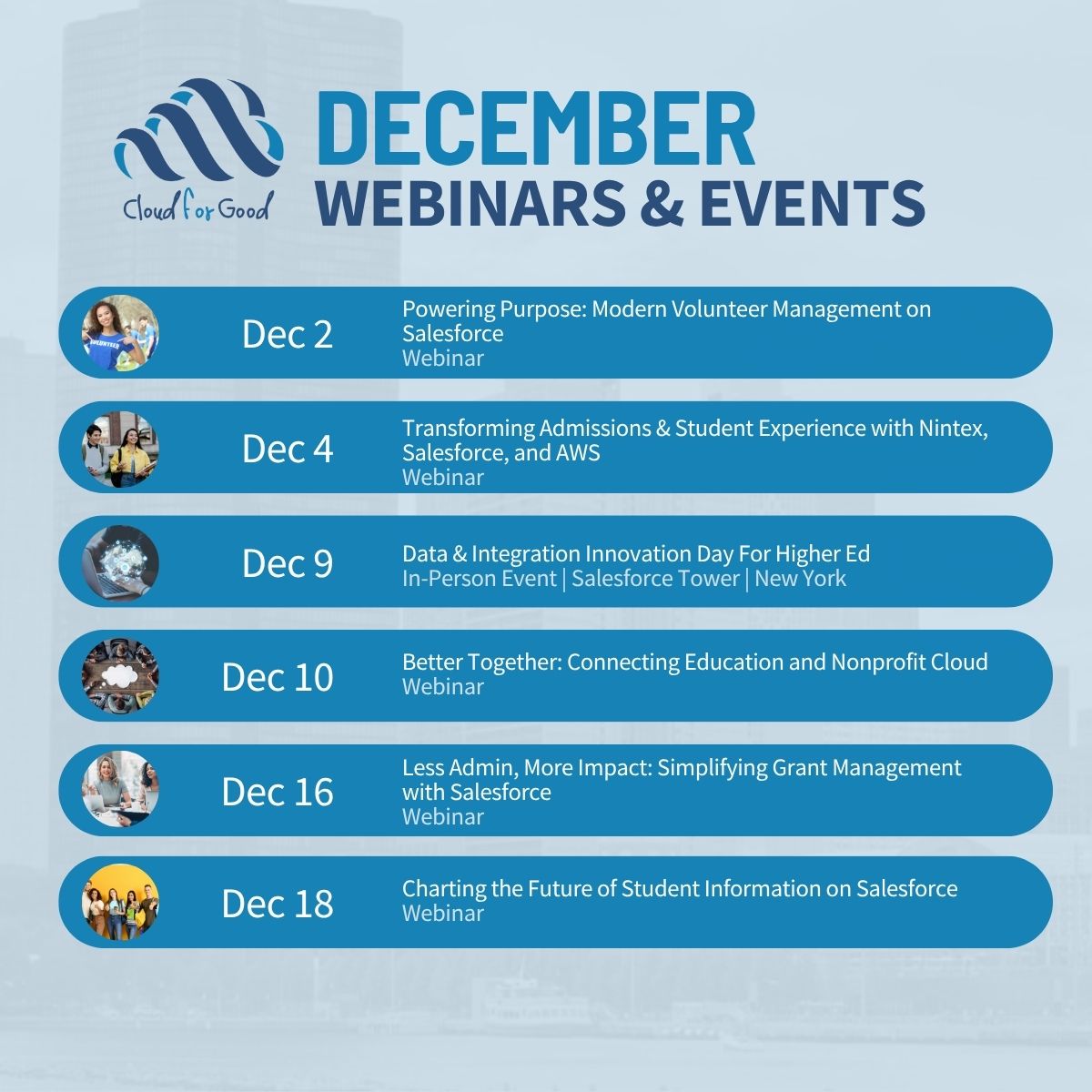 Cloud for Good

DECEMBER
WEBINARS & EVENTS

VOLUNTEER

Dec 2
Powering Purpose: Modern Volunteer Management on Salesforce
Webinar

Dec 4
Transforming Admissions & Student Experience with Nintex, Salesforce, and AWS
Webinar

Dec 9
Data & Integration Innovation Day For Higher Ed
In-Person Event | Salesforce Tower | New York

Dec 10
Better Together: Connecting Education and Nonprofit Cloud
Webinar

Dec 16
Less Admin, More Impact: Simplifying Grant Management with Salesforce
Webinar

Dec 18
Charting the Future of Student Information on Salesforce
Webinar